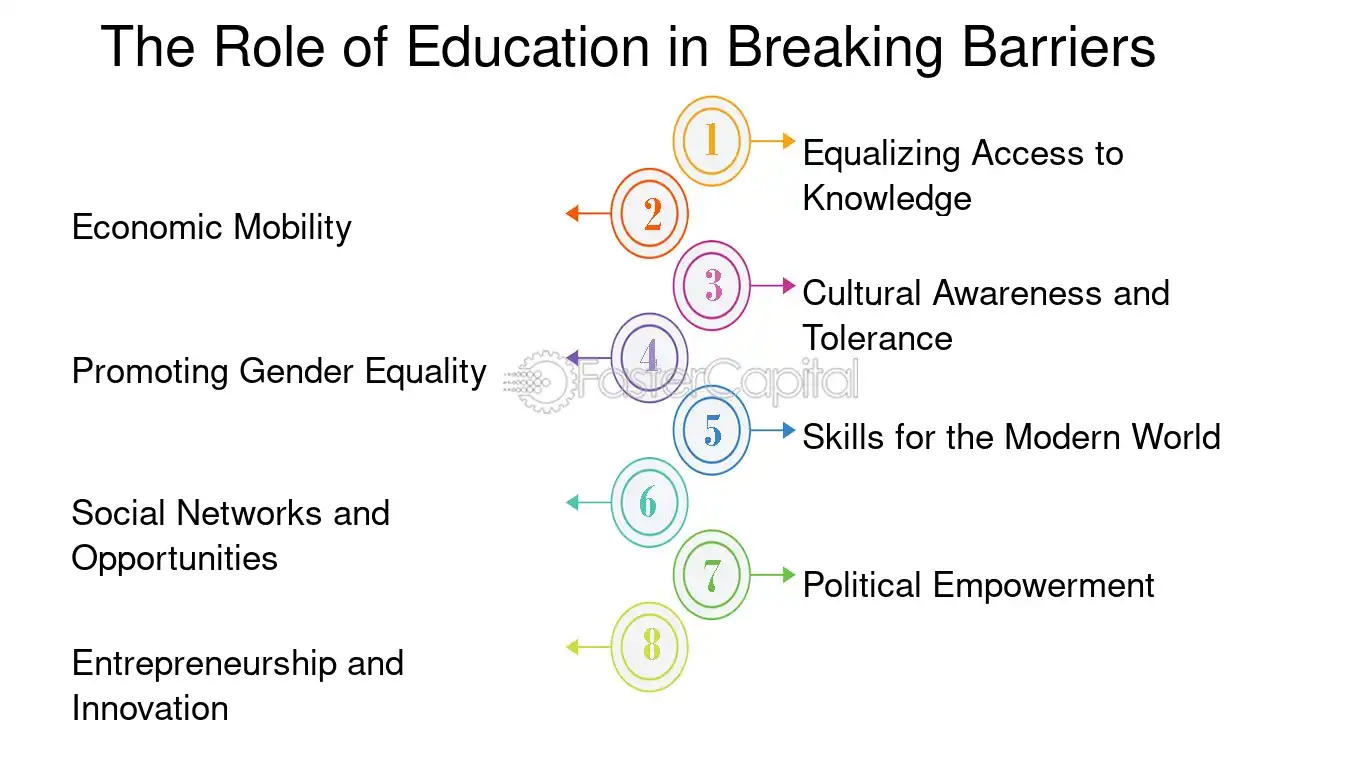 The Role of Education in Breaking Barriers

1
Equalizing Access to Knowledge

2
Economic Mobility

3
Cultural Awareness and Tolerance

4
Promoting Gender Equality

5
Skills for the Modern World

6
Social Networks and Opportunities

7
Political Empowerment

8
Entrepreneurship and Innovation

FasterCapital